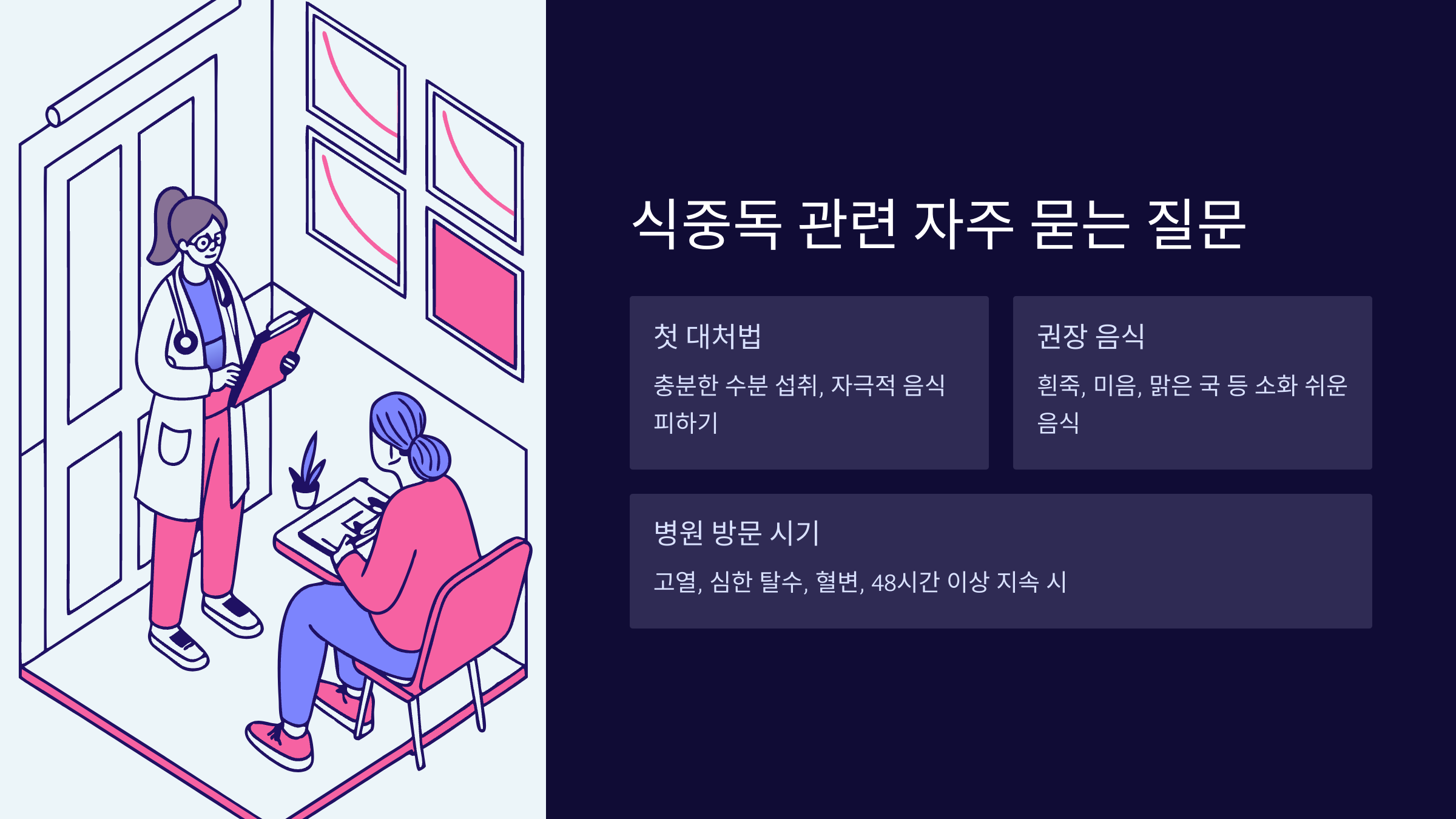 식중독 관련 자주 묻는 질문

첫 대처법

충분한 수분 섭취, 자극적 음식 피하기

권장 음식

흰죽, 미음, 맑은 국 등 소화 쉬운 음식

병원 방문 시기

고열, 심한 탈수, 혈변, 48시간 이상 지속 시